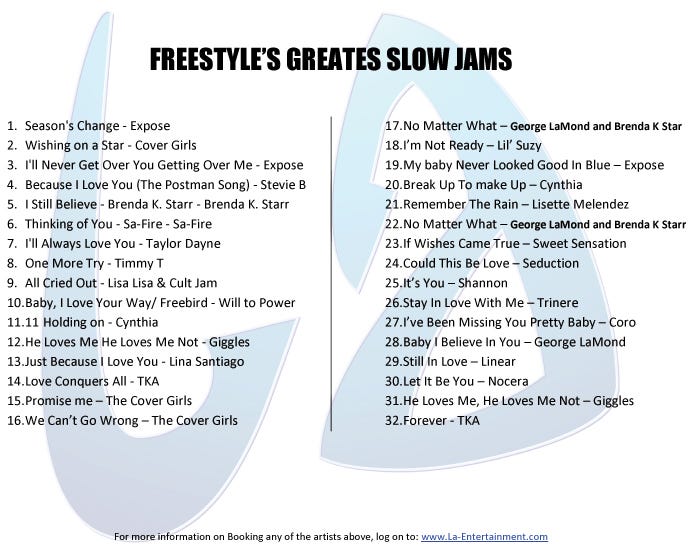 FREESTYLE'S GREATES SLOW JAMS

1. Season's Change - Expose
2. Wishing on a Star - Cover Girls
3. I'll Never Get Over You Getting Over Me - Expose
4. Because I Love You (The Postman Song) - Stevie B
5. I Still Believe - Brenda K. Starr - Brenda K. Starr
6. Thinking of You - Sa-Fire - Sa-Fire
7. I'll Always Love You - Taylor Dayne
8. One More Try - Timmy T
9. All Cried Out - Lisa Lisa & Cult Jam
10. Baby, I Love Your Way/ Freebird - Will to Power
11. 11 Holding on - Cynthia
12. He Loves Me He Loves Me Not - Giggles
13. Just Because I Love You - Lina Santiago
14. Love Conquers All - TKA
15. Promise me – The Cover Girls
16. We Can't Go Wrong – The Cover Girls

17. No Matter What – George LaMond and Brenda K Star
18. I'm Not Ready – Lil' Suzy
19. My baby Never Looked Good In Blue – Expose
20. Break Up To make Up – Cynthia
21. Remember The Rain – Lisette Melendez
22. No Matter What – George LaMond and Brenda K Starr
23. If Wishes Came True – Sweet Sensation
24. Could This Be Love – Seduction
25. It's You – Shannon
26. Stay In Love With Me – Trinere
27. I've Been Missing You Pretty Baby – Coro
28. Baby I Believe In You – George LaMond
29. Still In Love – Linear
30. Let It Be You – Nocera
31. He Loves Me, He Loves Me Not – Giggles
32. Forever - TKA

For more information on Booking any of the artists above, log on to: www.La-Entertainment.com